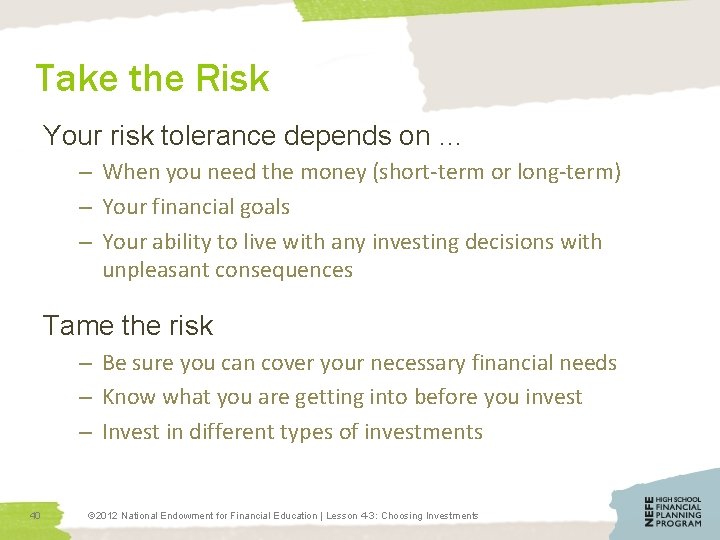 Take the Risk

Your risk tolerance depends on …

– When you need the money (short-term or long-term)
– Your financial goals
– Your ability to live with any investing decisions with unpleasant consequences

Tame the risk

– Be sure you can cover your necessary financial needs
– Know what you are getting into before you invest
– Invest in different types of investments

40

©2012 National Endowment for Financial Education | Lesson 4-3: Choosing Investments

NEFE HIGH SCHOOL FINANCIAL PLANNING PROGRAM